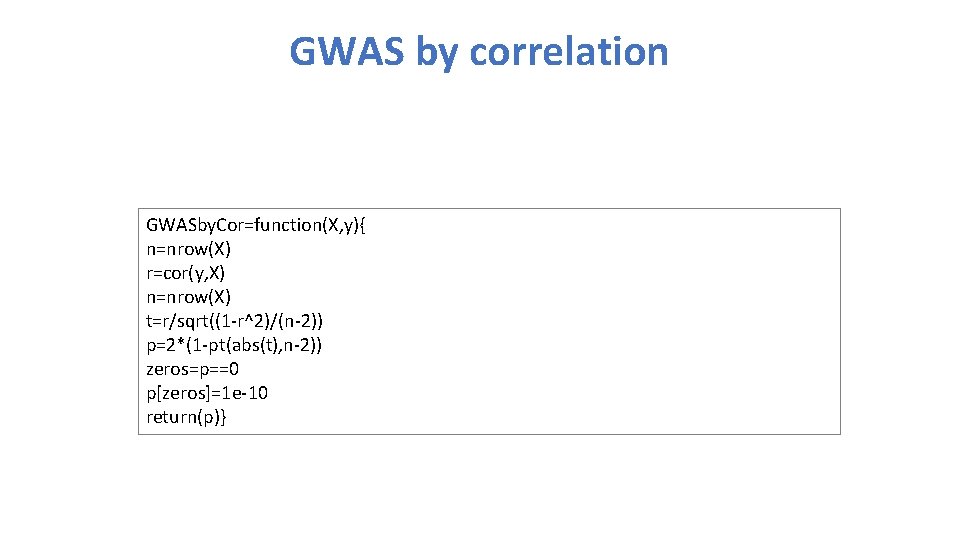 GWAS by correlation

GWASby.Cor=function(X,y){
n=nrow(X)
r=cor(y,X)
n=nrow(X)
t=r/sqrt((1-r^2)/(n-2))
p=2*(1-pt(abs(t),n-2))
zeros=p==0
p[zeros]=1e-10
return(p)}